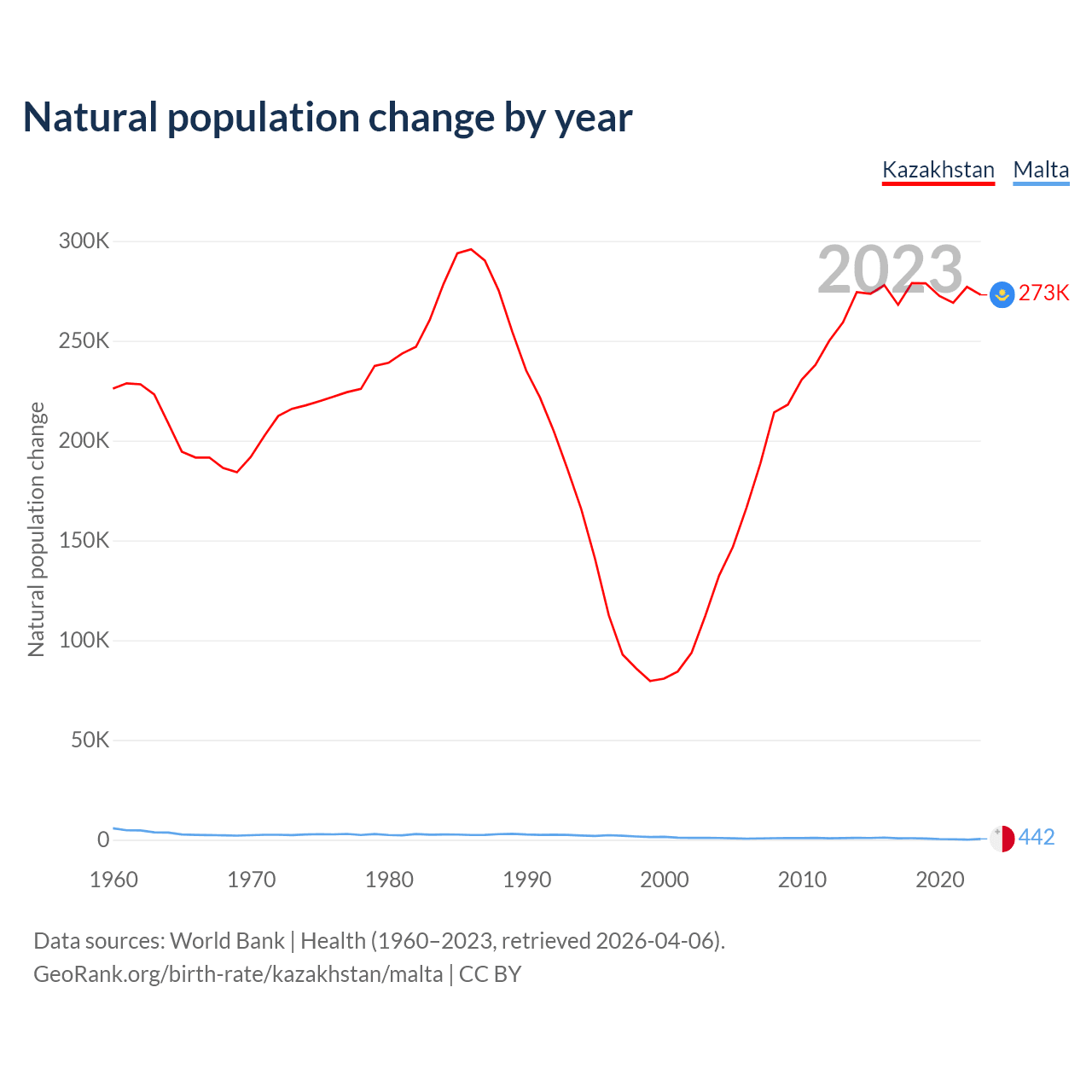 Natural population change by year

Kazakhstan Malta

2023

Natural population change

300K
250K
200K
150K
100K
50K
0

273K
442

1960 1970 1980 1990 2000 2010 2020

Data sources: World Bank | Health (1960–2023, retrieved 2026-04-06).
GeoRank.org/birth-rate/kazakhstan/malta | CC BY